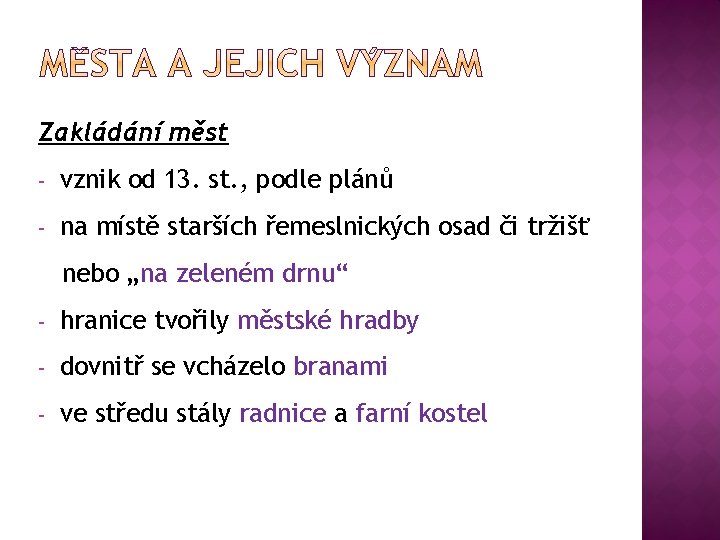 MĚSTA A JEJICH VÝZNAM

Zakládání měst

- vznik od 13. st., podle plánů
- na místě starších řemeslnických osad či tržišť nebo „na zeleném drnu“
- hranice tvořily městské hradby
- dovnitř se vcházelo branami
- ve středu stály radnice a farní kostel